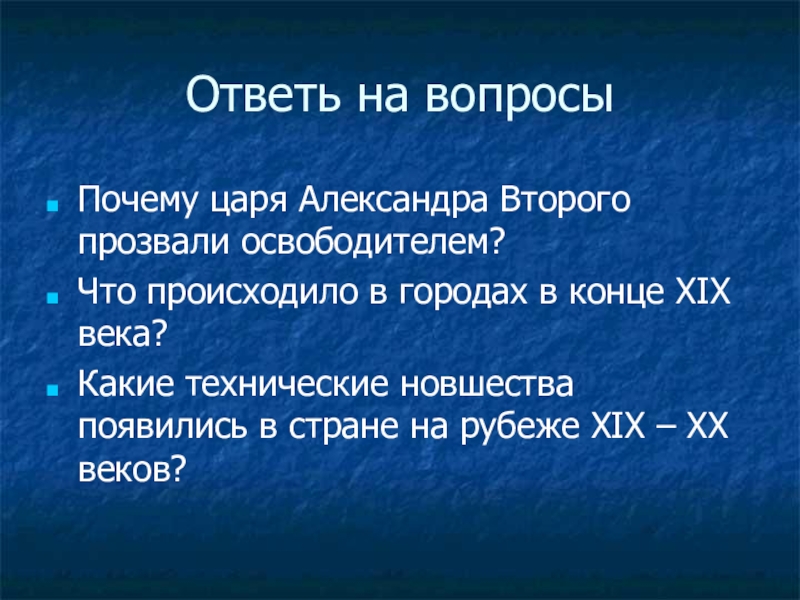 Ответь на вопросы

- Почему царя Александра Второго прозвали освободителем?
- Что происходило в городах в конце XIX века?
- Какие технические новшества появились в стране на рубеже XIX – XX веков?